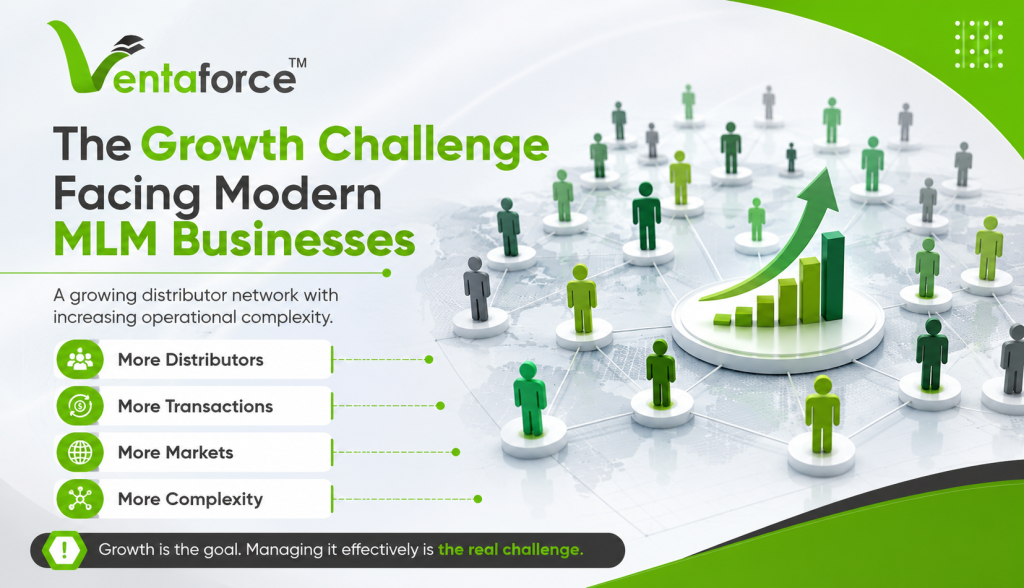 Ventaforce™

The Growth Challenge Facing Modern MLM Businesses

A growing distributor network with increasing operational complexity.

More Distributors

More Transactions

More Markets

More Complexity

Growth is the goal. Managing it effectively is the real challenge.